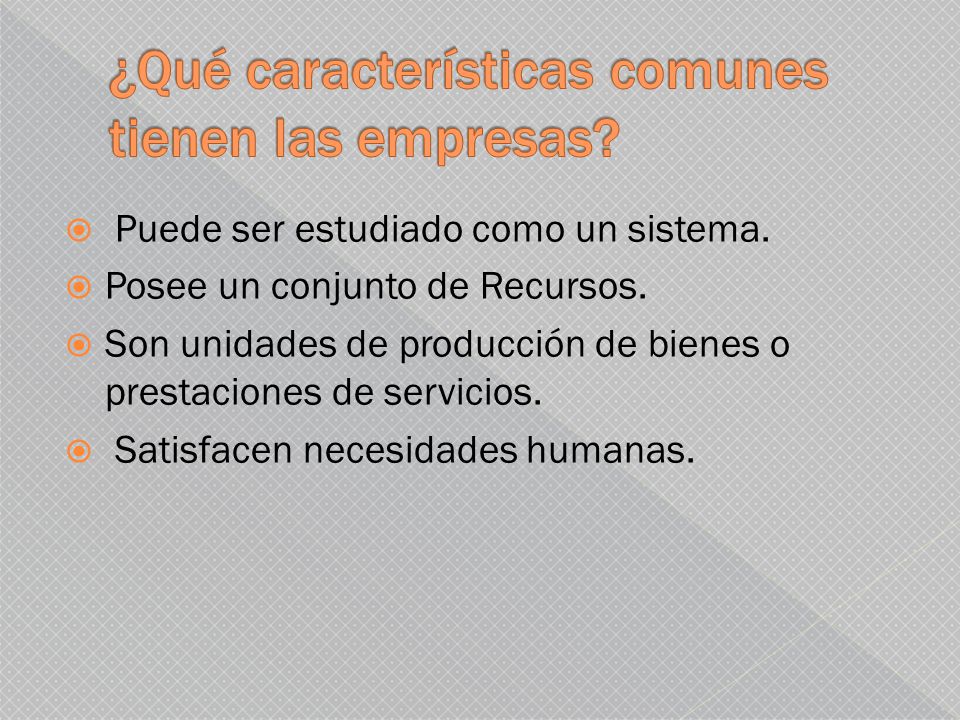 ¿Qué características comunes tienen las empresas?

Puede ser estudiado como un sistema.

Posee un conjunto de Recursos.

Son unidades de producción de bienes o prestaciones de servicios.

Satisfacen necesidades humanas.